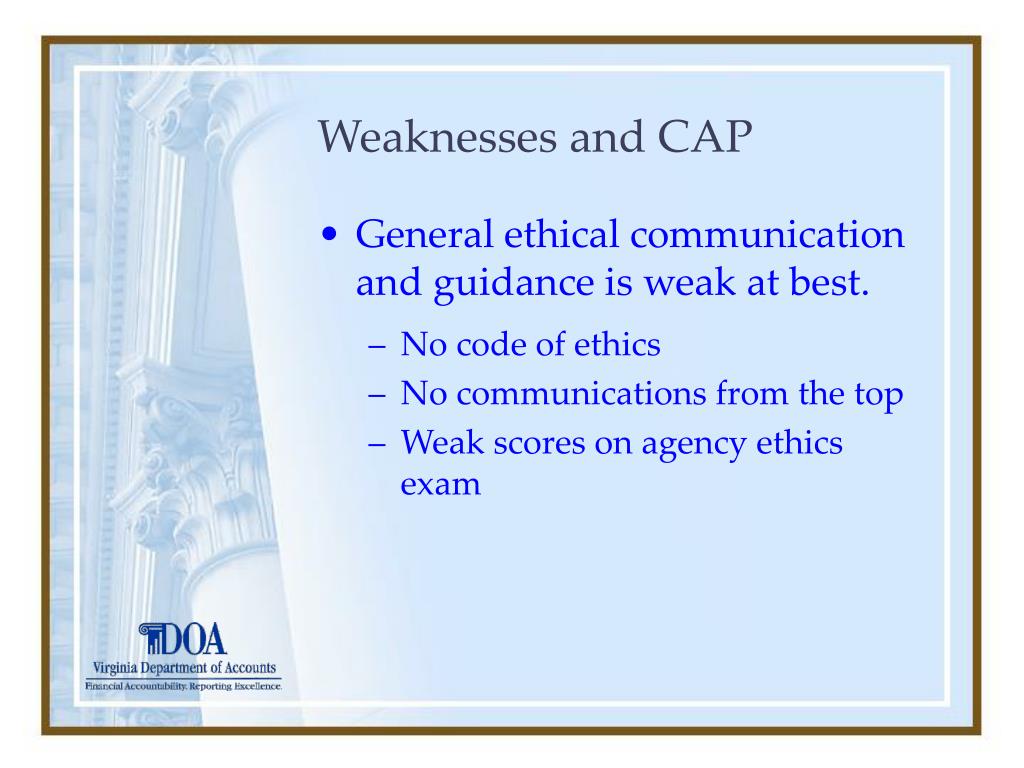 Weaknesses and CAP

• General ethical communication and guidance is weak at best.
  – No code of ethics
  – No communications from the top
  – Weak scores on agency ethics exam

DOA
Virginia Department of Accounts
Financial Accountability. Reporting Excellence.